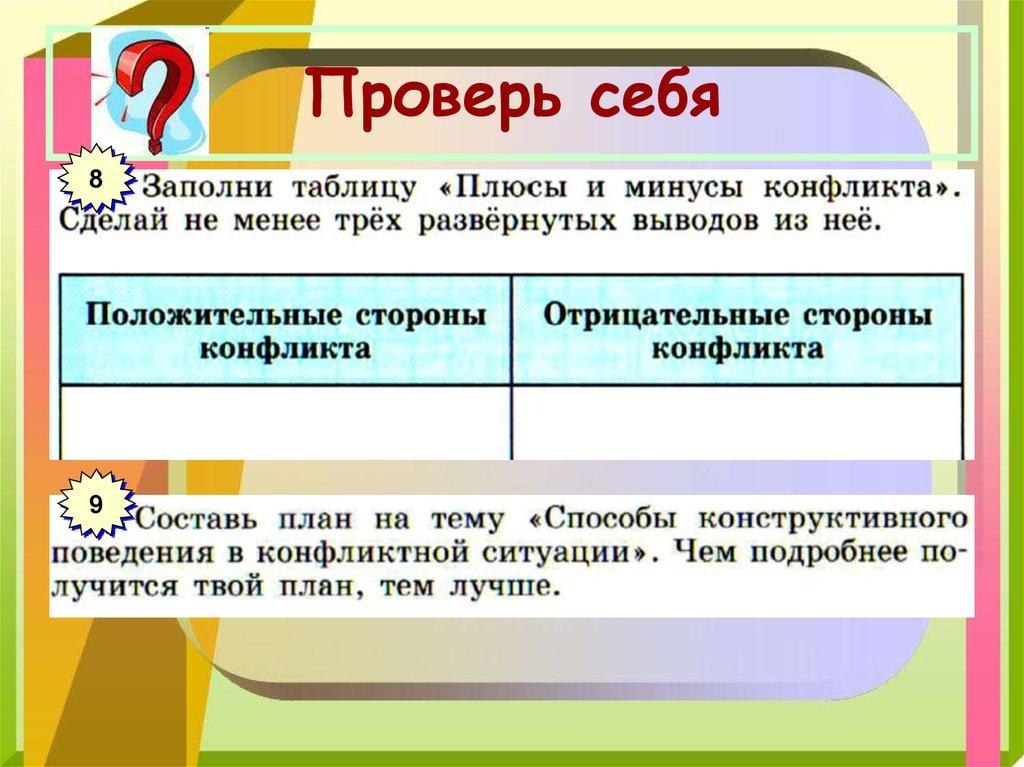 Проверь себя

8 Заполни таблицу «Плюсы и минусы конфликта». Сделай не менее трёх развёрнутых выводов из неё.

| Положительные стороны конфликта | Отрицательные стороны конфликта |
|---|---|
| | |

9 Составь план на тему «Способы конструктивного поведения в конфликтной ситуации». Чем подробнее получится твой план, тем лучше.